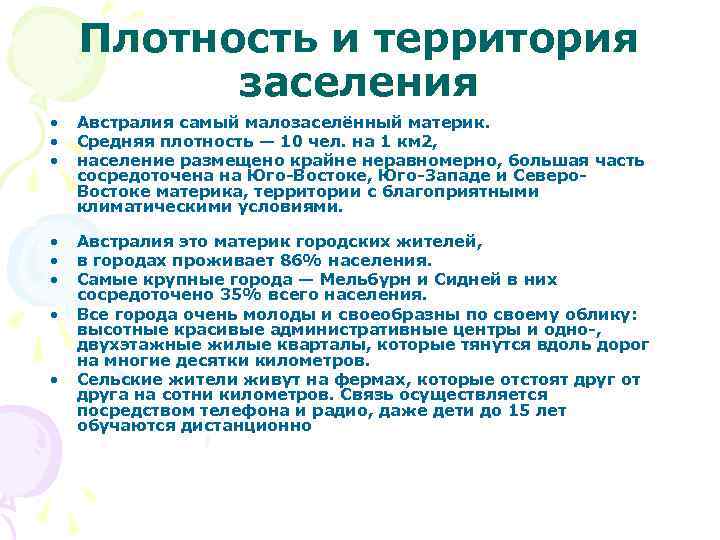 Плотность и территория заселения

• Австралия самый малозаселённый материк.
• Средняя плотность — 10 чел. на 1 км2,
• население размещено крайне неравномерно, большая часть сосредоточена на Юго-Востоке, Юго-Западе и Северо-Востоке материка, территории с благоприятными климатическими условиями.

• Австралия это материк городских жителей,
• в городах проживает 86% населения.
• Самые крупные города — Мельбурн и Сидней в них сосредоточено 35% всего населения.
• Все города очень молоды и своеобразны по своему облику: высотные красивые административные центры и одно-, двухэтажные жилые кварталы, которые тянутся вдоль дорог на многие десятки километров.
• Сельские жители живут на фермах, которые отстоят друг от друга на сотни километров. Связь осуществляется посредством телефона и радио, даже дети до 15 лет обучаются дистанционно